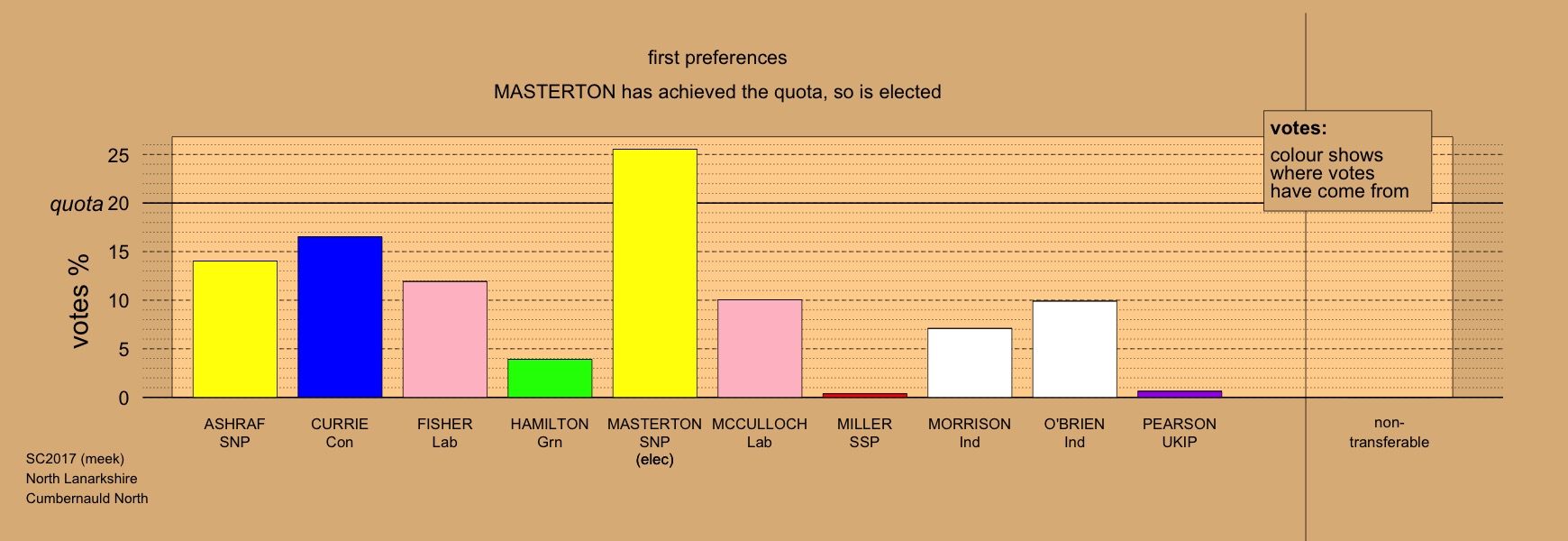 first preferences

MASTERTON has achieved the quota, so is elected

votes:
colour shows where votes have come from

votes %

25
quota 20
15
10
5
0

ASHRAF SNP
CURRIE Con
FISHER Lab
HAMILTON Grn
MASTERTON SNP (elec)
MCCULLOCH Lab
MILLER SSP
MORRISON Ind
O'BRIEN Ind
PEARSON UKIP
non-transferable

SC2017 (meek)
North Lanarkshire
Cumbernauld North